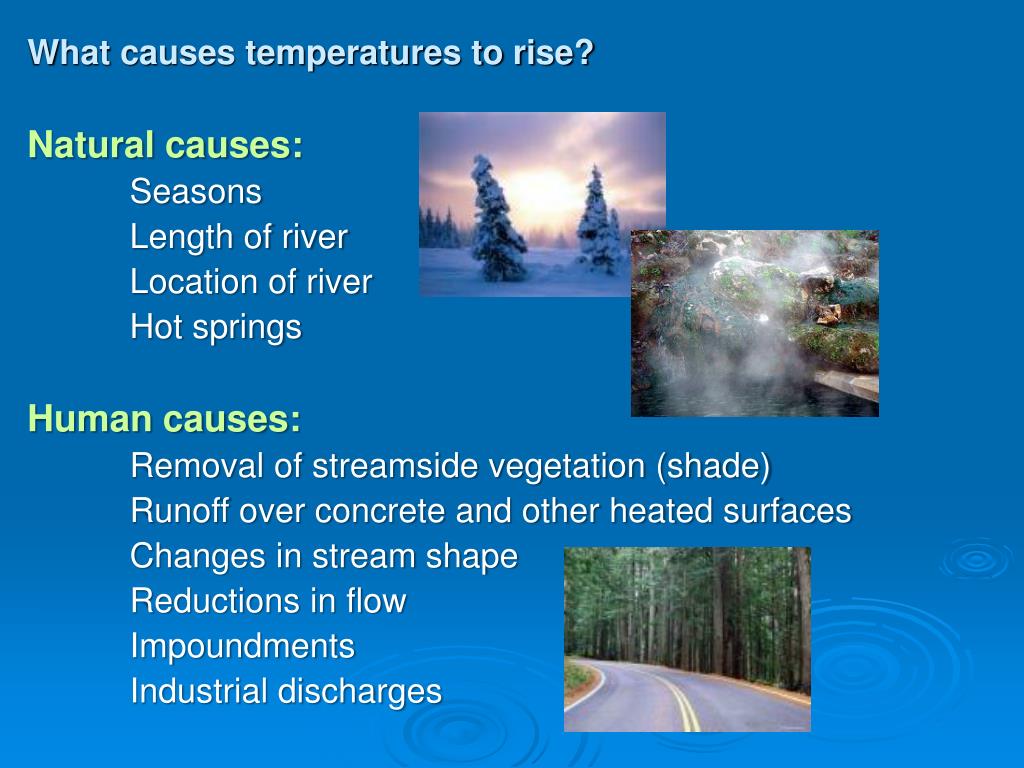 What causes temperatures to rise?

Natural causes:

Seasons

Length of river

Location of river

Hot springs

Human causes:

Removal of streamside vegetation (shade)

Runoff over concrete and other heated surfaces

Changes in stream shape

Reductions in flow

Impoundments

Industrial discharges